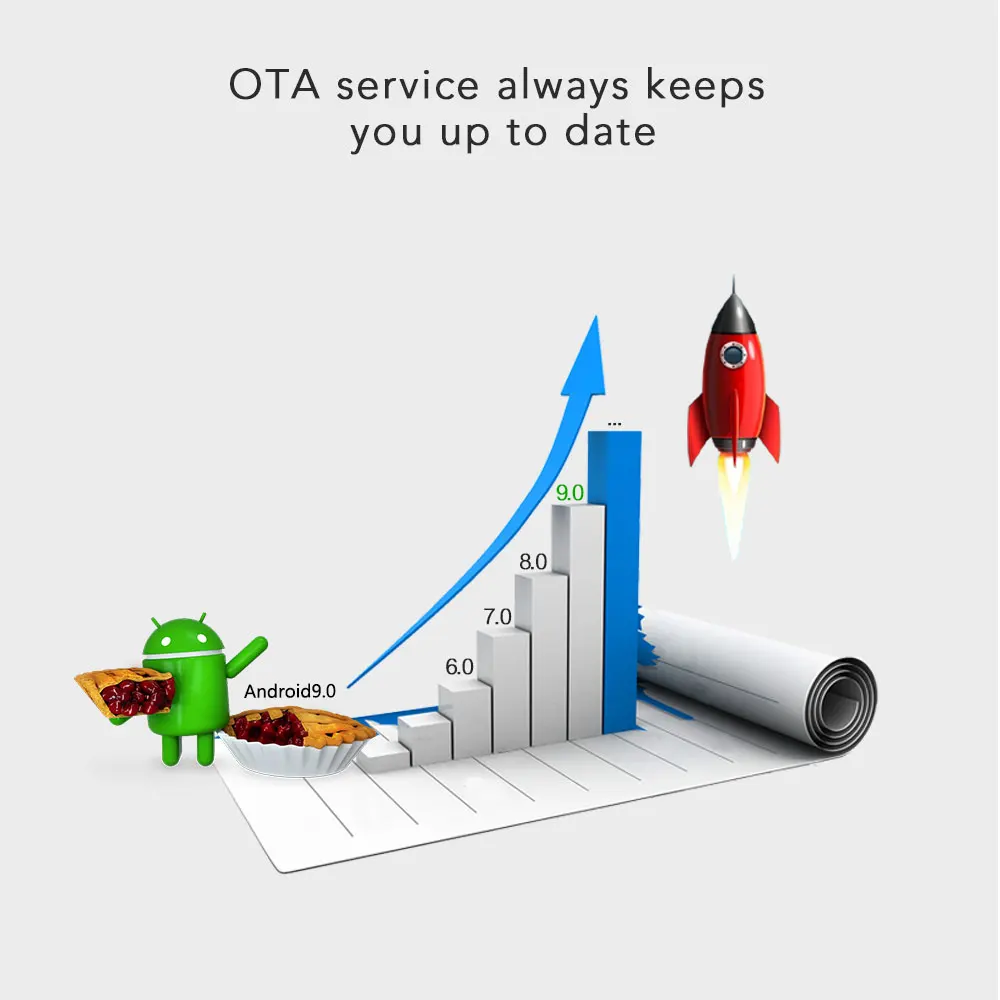 OTA service always keeps you up to date

Android9.0

6.0

7.0

8.0

9.0

...